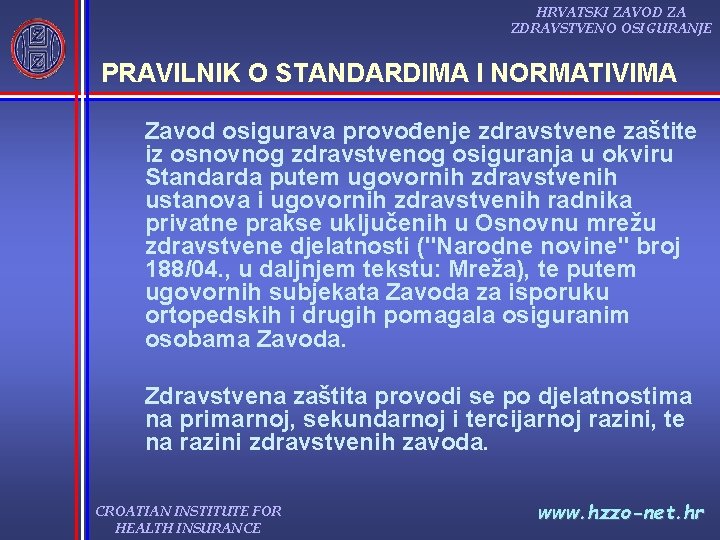 HRVATSKI ZAVOD ZA ZDRAVSTVENO OSIGURANJE

PRAVILNIK O STANDARDIMA I NORMATIVIMA

Zavod osigurava provođenje zdravstvene zaštite iz osnovnog zdravstvenog osiguranja u okviru Standarda putem ugovornih zdravstvenih ustanova i ugovornih zdravstvenih radnika privatne prakse uključenih u Osnovnu mrežu zdravstvene djelatnosti ("Narodne novine" broj 188/04., u daljnjem tekstu: Mreža), te putem ugovornih subjekata Zavoda za isporuku ortopedskih i drugih pomagala osiguranim osobama Zavoda.

Zdravstvena zaštita provodi se po djelatnostima na primarnoj, sekundarnoj i tercijarnoj razini, te na razini zdravstvenih zavoda.

CROATIAN INSTITUTE FOR HEALTH INSURANCE

www.hzzo-net.hr